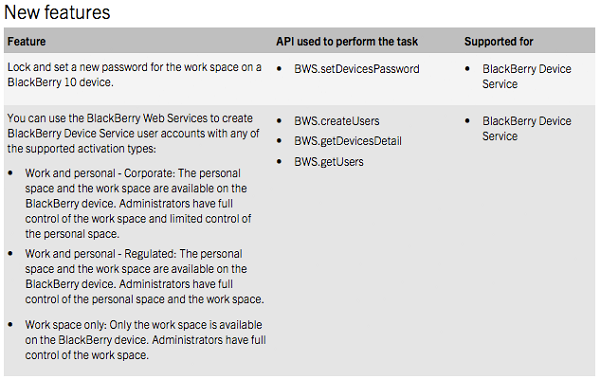 New features

| Feature | API used to perform the task | Supported for |
|---|---|---|
| Lock and set a new password for the work space on a BlackBerry 10 device. | • BWS.setDevicesPassword | • BlackBerry Device Service |
| You can use the BlackBerry Web Services to create BlackBerry Device Service user accounts with any of the supported activation types: • Work and personal - Corporate: The personal space and the work space are available on the BlackBerry device. Administrators have full control of the work space and limited control of the personal space. • Work and personal - Regulated: The personal space and the work space are available on the BlackBerry device. Administrators have full control of the personal space and the work space. • Work space only: Only the work space is available on the BlackBerry device. Administrators have full control of the work space. | • BWS.createUsers • BWS.getDevicesDetail • BWS.getUsers | • BlackBerry Device Service |